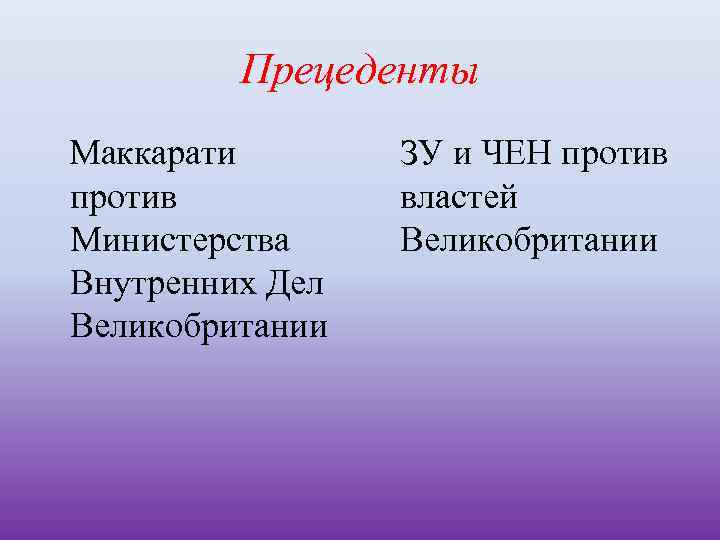 Прецеденты

Маккарати против Министерства Внутренних Дел Великобритании

ЗУ и ЧЕН против властей Великобритании